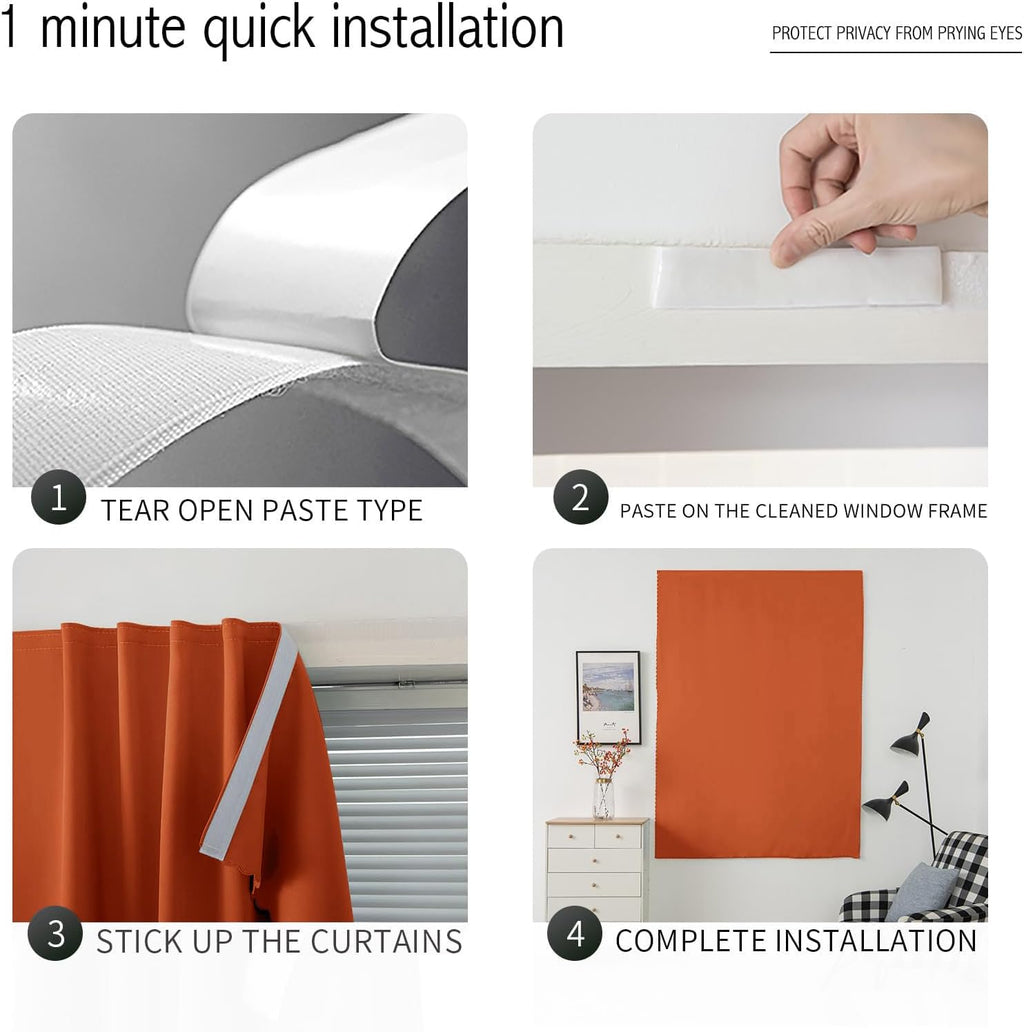 1 minute quick installation

PROTECT PRIVACY FROM PRYING EYES

1 TEAR OPEN PASTE TYPE

2 PASTE ON THE CLEANED WINDOW FRAME

3 STICK UP THE CURTAINS

4 COMPLETE INSTALLATION